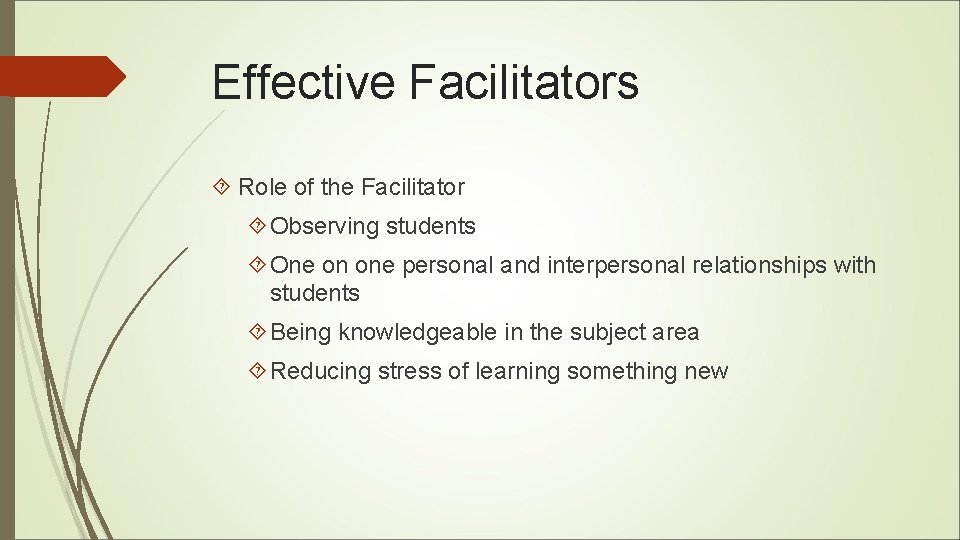 Effective Facilitators

Role of the Facilitator

Observing students

One on one personal and interpersonal relationships with students

Being knowledgeable in the subject area

Reducing stress of learning something new